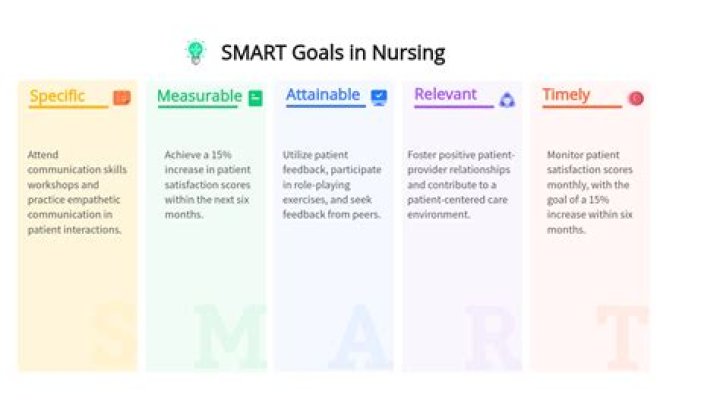 SMART Goals in Nursing

Specific

Attend communication skills workshops and practice empathetic communication in patient interactions.

S

Measurable

Achieve a 15% increase in patient satisfaction scores within the next six months.

M

Attainable

Utilize patient feedback, participate in role-playing exercises, and seek feedback from peers.

A

Relevant

Foster positive patient-provider relationships and contribute to a patient-centered care environment.

R

Timely

Monitor patient satisfaction scores monthly, with the goal of a 15% increase within six months.

T